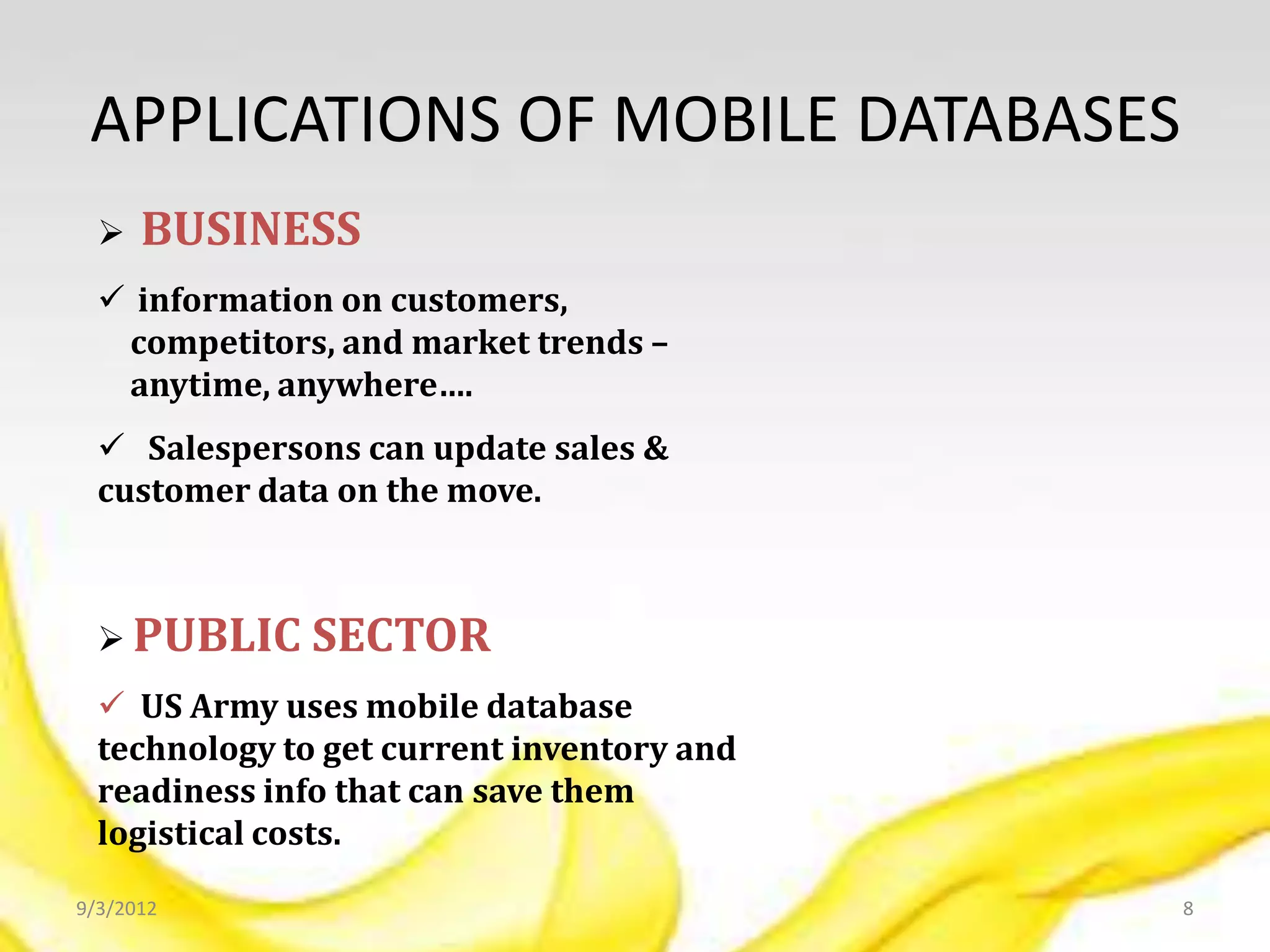 APPLICATIONS OF MOBILE DATABASES

➢ BUSINESS

✓ information on customers, competitors, and market trends – anytime, anywhere….

✓ Salespersons can update sales & customer data on the move.

➢ PUBLIC SECTOR

✓ US Army uses mobile database technology to get current inventory and readiness info that can save them logistical costs.

9/3/2012

8